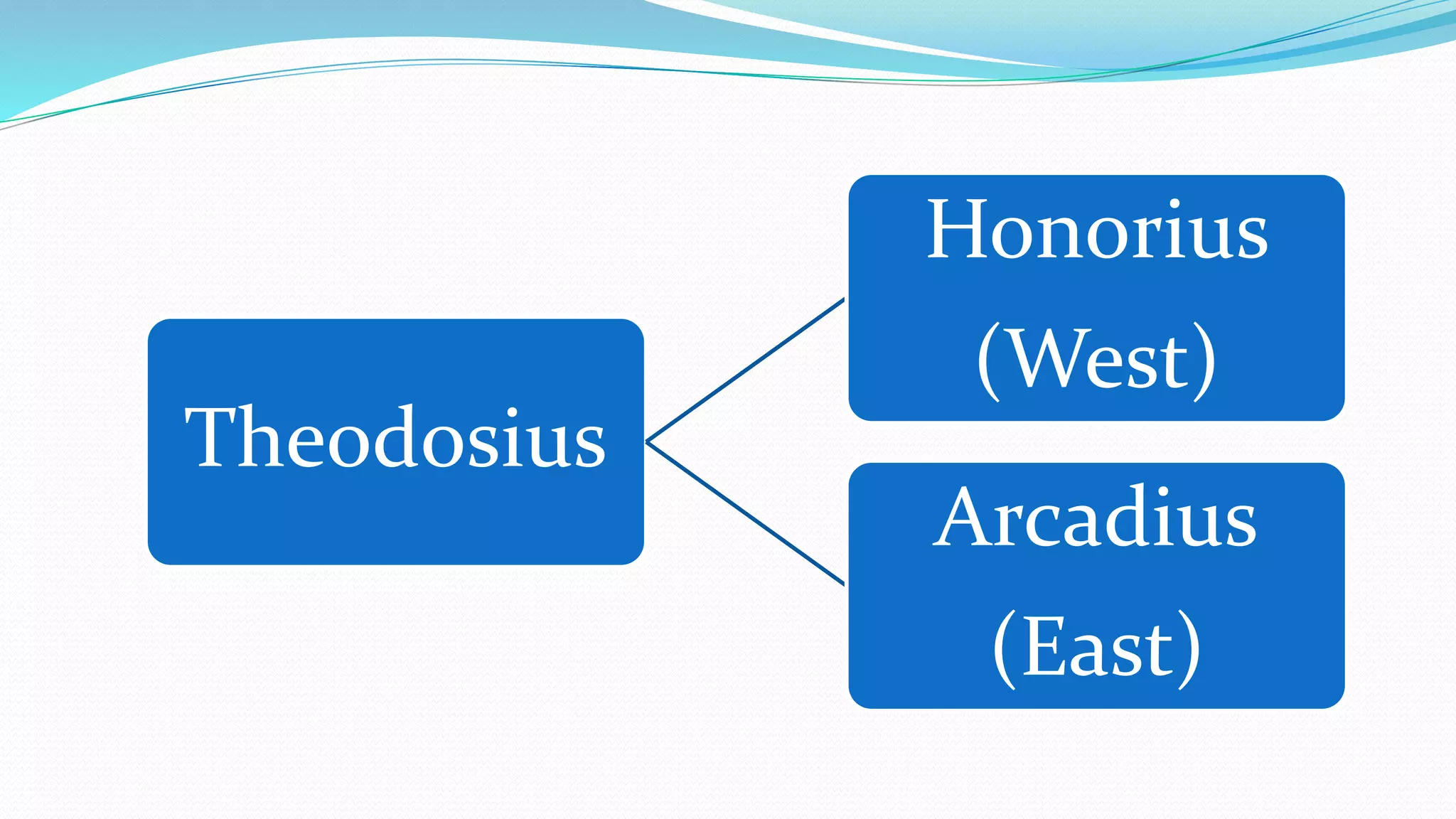 Theodosius

Honorius (West)

Arcadius (East)